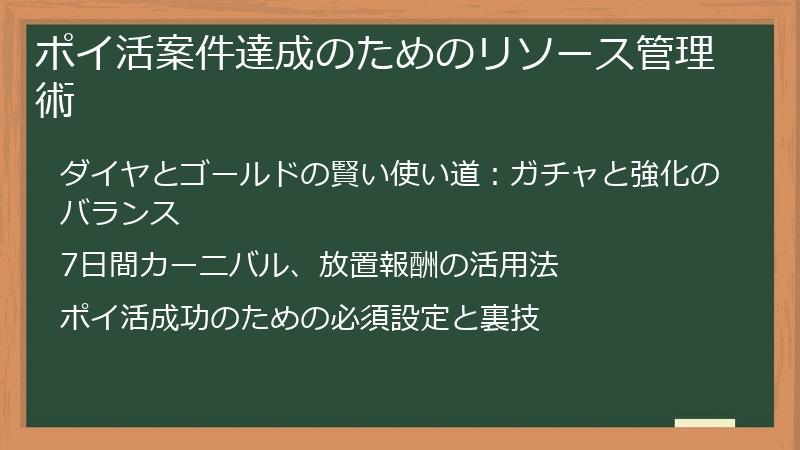 ポイ活案件達成のためのリソース管理術

ダイヤとゴールドの賢い使い道：ガチャと強化のバランス

7日間カーニバル、放置報酬の活用法

ポイ活成功のための必須設定と裏技